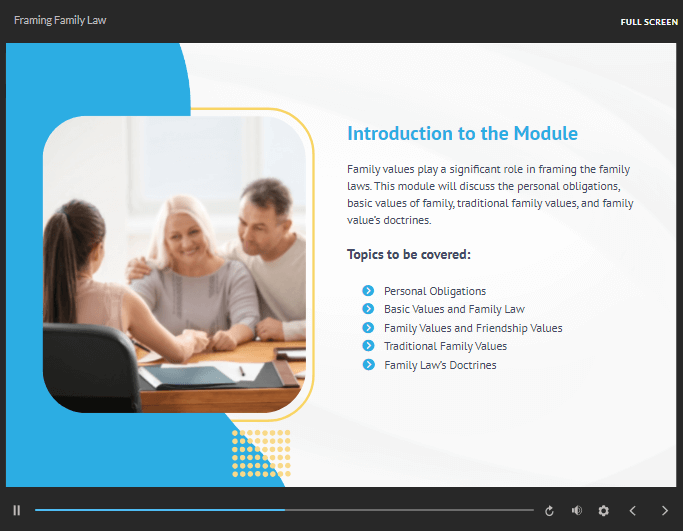 Framing Family Law

FULL SCREEN

Introduction to the Module

Family values play a significant role in framing the family laws. This module will discuss the personal obligations, basic values of family, traditional family values, and family value's doctrines.

Topics to be covered:

Personal Obligations
Basic Values and Family Law
Family Values and Friendship Values
Traditional Family Values
Family Law's Doctrines